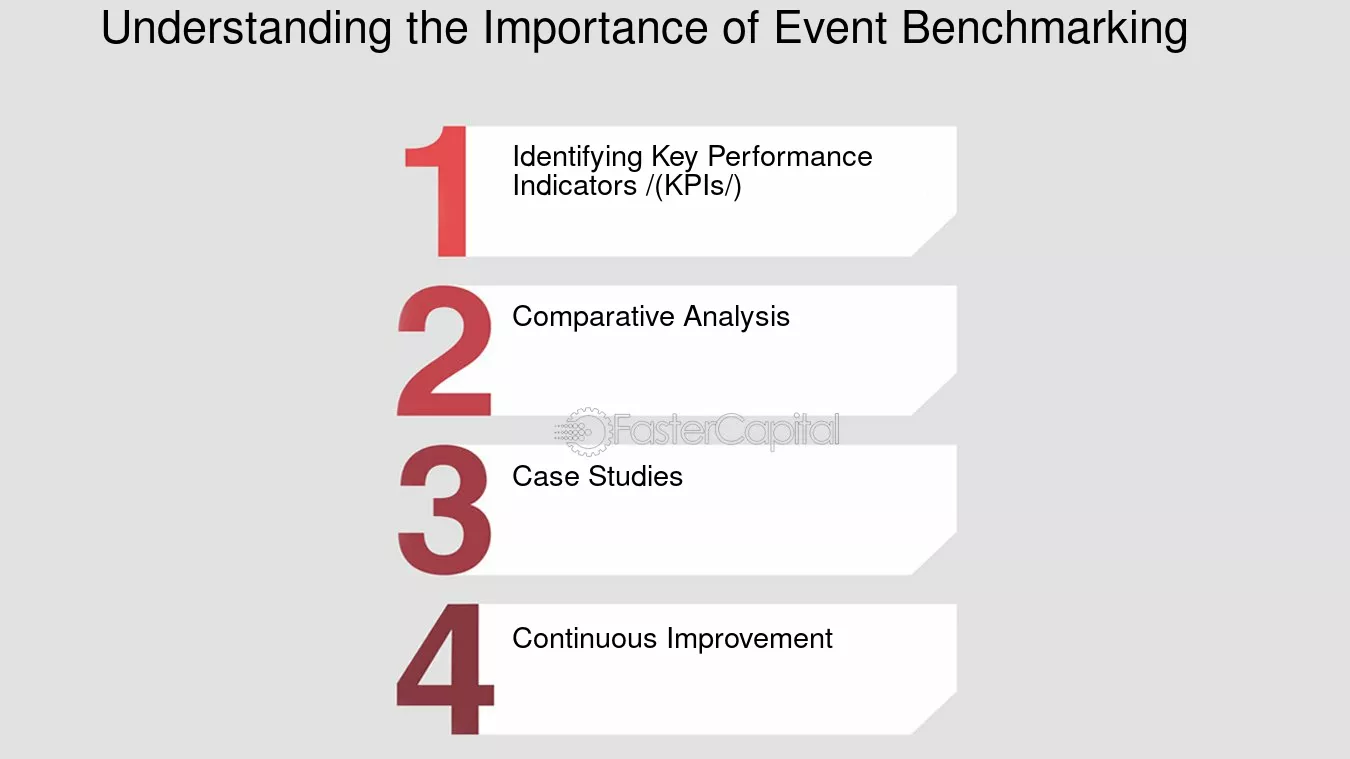 Understanding the Importance of Event Benchmarking

1 Identifying Key Performance Indicators /(KPIs/)

2 Comparative Analysis

FasterCapital

3 Case Studies

4 Continuous Improvement